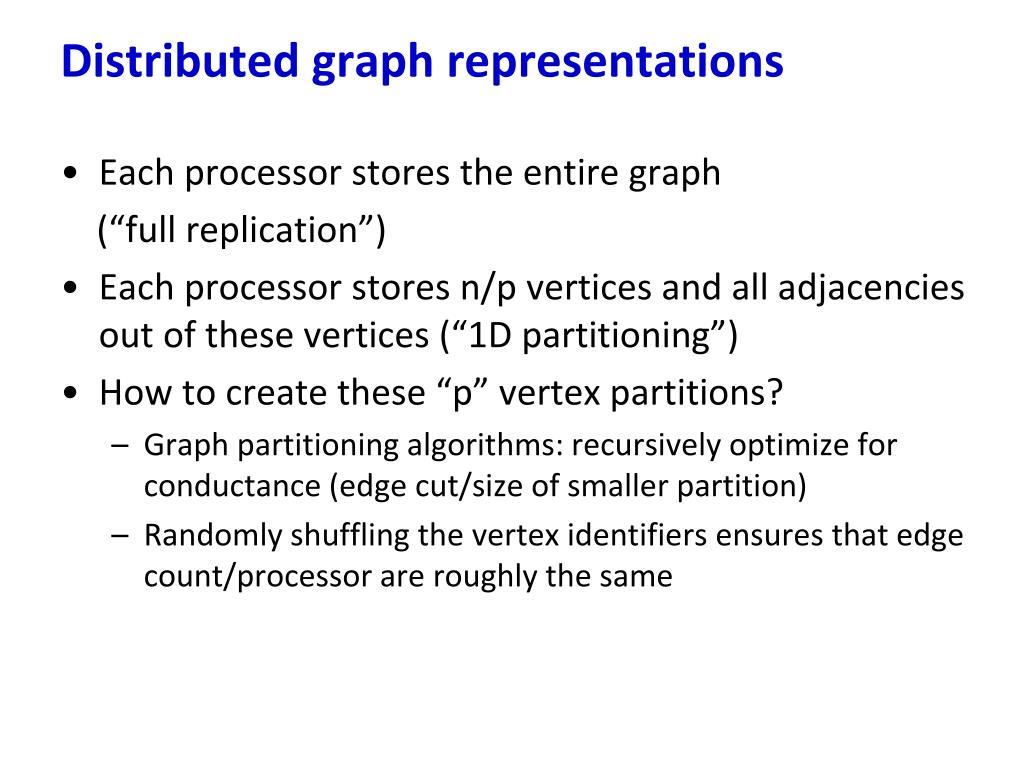 Distributed graph representations

• Each processor stores the entire graph
(“full replication”)

• Each processor stores n/p vertices and all adjacencies out of these vertices (“1D partitioning”)

• How to create these “p” vertex partitions?

– Graph partitioning algorithms: recursively optimize for conductance (edge cut/size of smaller partition)

– Randomly shuffling the vertex identifiers ensures that edge count/processor are roughly the same